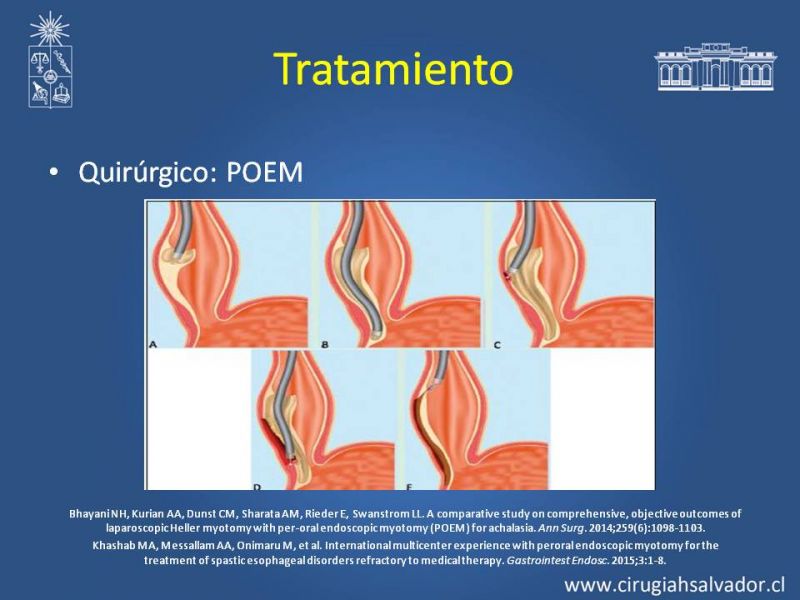 Tratamiento

• Quirúrgico: POEM

A

B

C

D

E

Bhayani NH, Kurian AA, Dunst CM, Sharata AM, Rieder E, Swanstrom LL. A comparative study on comprehensive, objective outcomes of laparoscopic Heller myotomy with per-oral endoscopic myotomy (POEM) for achalasia. Ann Surg. 2014;259(6):1098-1103.

Khashab MA, Messallam AA, Onimaru M, et al. International multicenter experience with peroral endoscopic myotomy for the treatment of spastic esophageal disorders refractory to medical therapy. Gastrointest Endosc. 2015;3:1-8.

www.cirugiahsalvador.cl